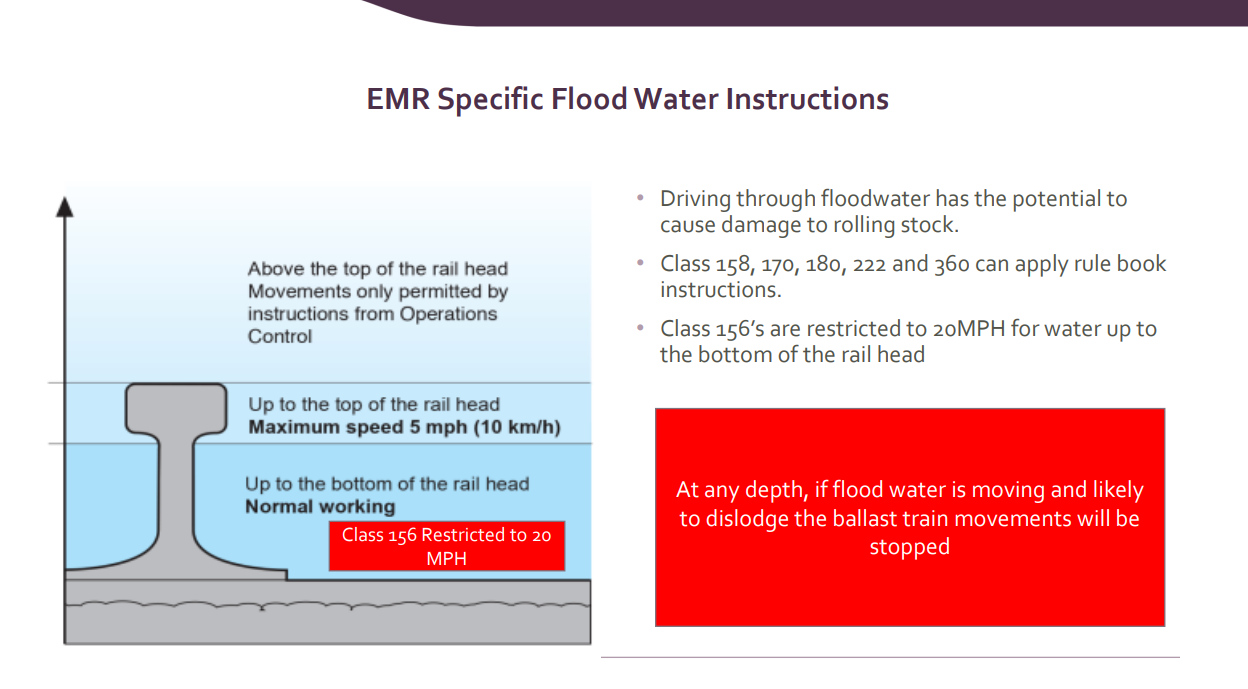 EMR Specific Flood Water Instructions

Above the top of the rail head
Movements only permitted by instructions from Operations Control

Up to the top of the rail head
Maximum speed 5 mph (10 km/h)

Up to the bottom of the rail head
Normal working

Class 156 Restricted to 20 MPH

• Driving through floodwater has the potential to cause damage to rolling stock.
• Class 158, 170, 180, 222 and 360 can apply rule book instructions.
• Class 156's are restricted to 20MPH for water up to the bottom of the rail head

At any depth, if flood water is moving and likely to dislodge the ballast train movements will be stopped